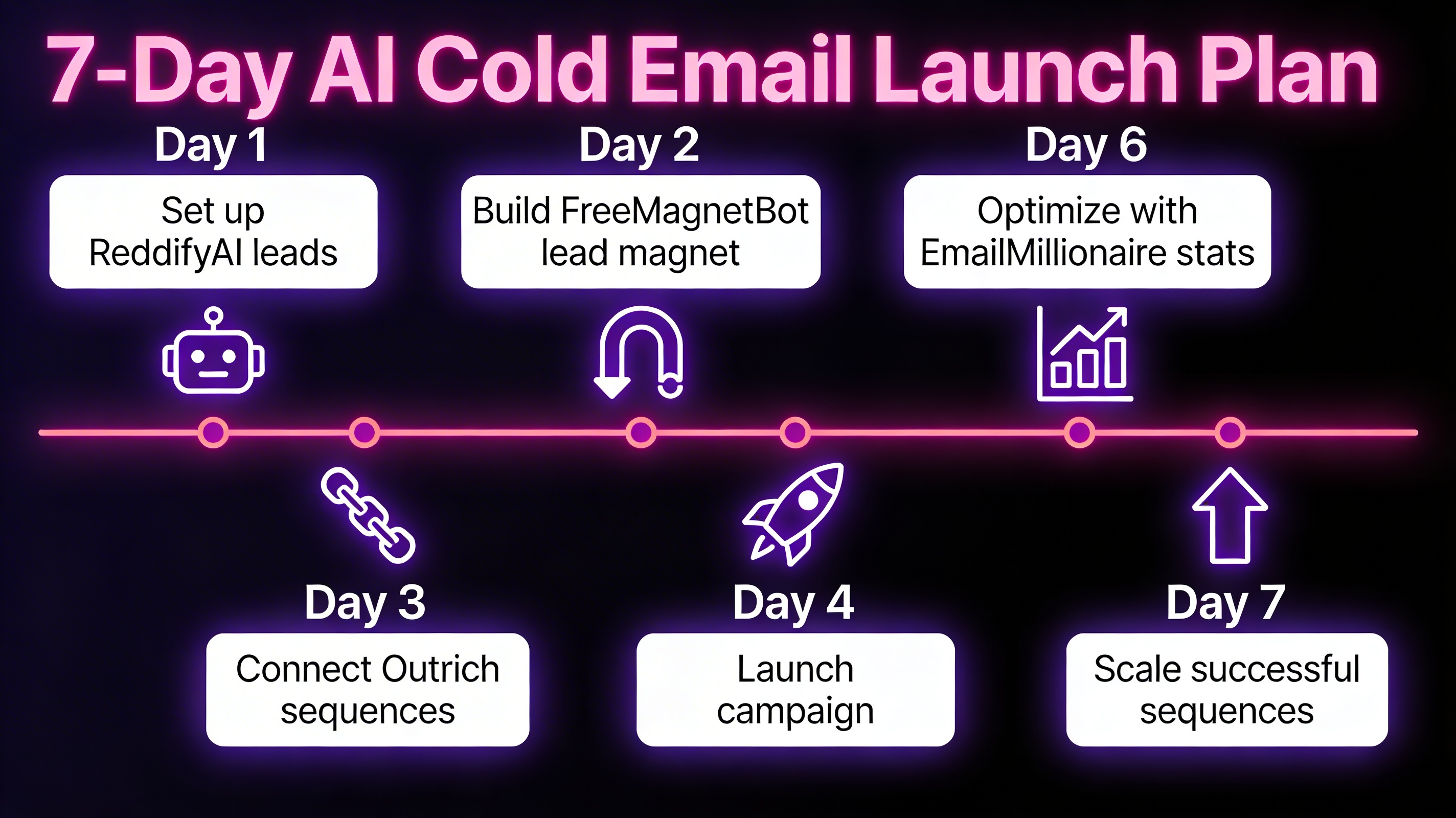 7-Day AI Cold Email Launch Plan

Day 1
Set up ReddifyAI leads

Day 2
Build FreeMagnetBot lead magnet

Day 6
Optimize with EmailMillionaire stats

Day 3
Connect Outrich sequences

Day 4
Launch campaign

Day 7
Scale successful sequences